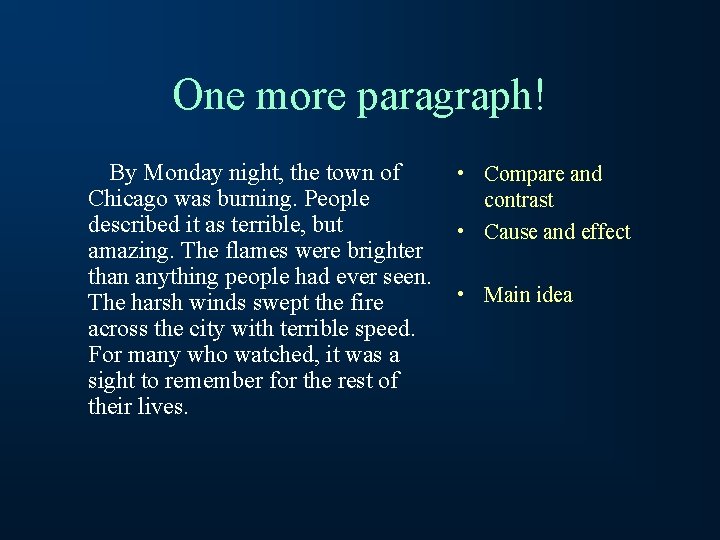 One more paragraph!

By Monday night, the town of Chicago was burning. People described it as terrible, but amazing. The flames were brighter than anything people had ever seen. The harsh winds swept the fire across the city with terrible speed. For many who watched, it was a sight to remember for the rest of their lives.

• Compare and contrast
• Cause and effect
• Main idea